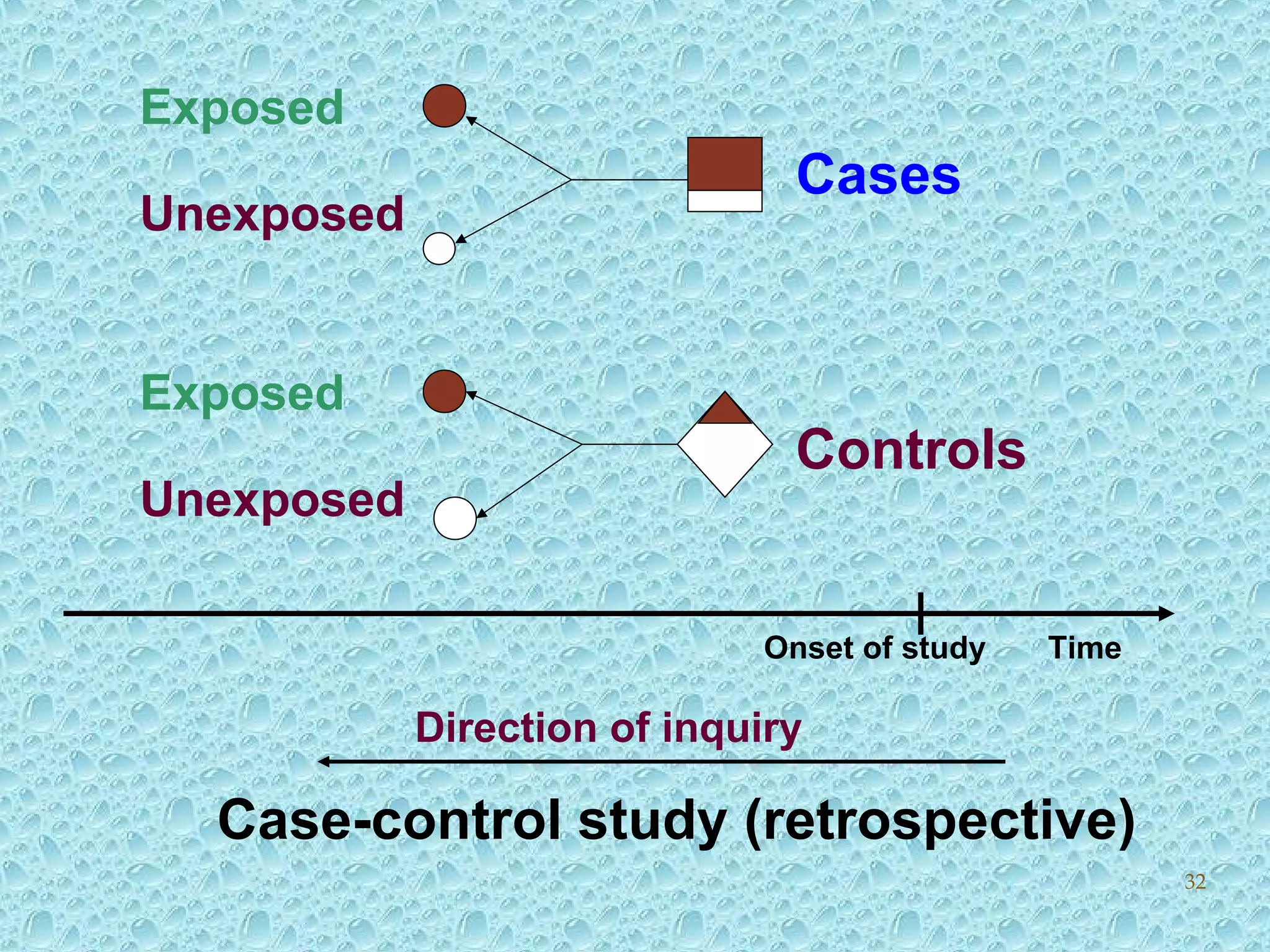 Exposed

Unexposed

Cases

Exposed

Unexposed

Controls

Onset of study

Time

Direction of inquiry

Case-control study (retrospective)

32